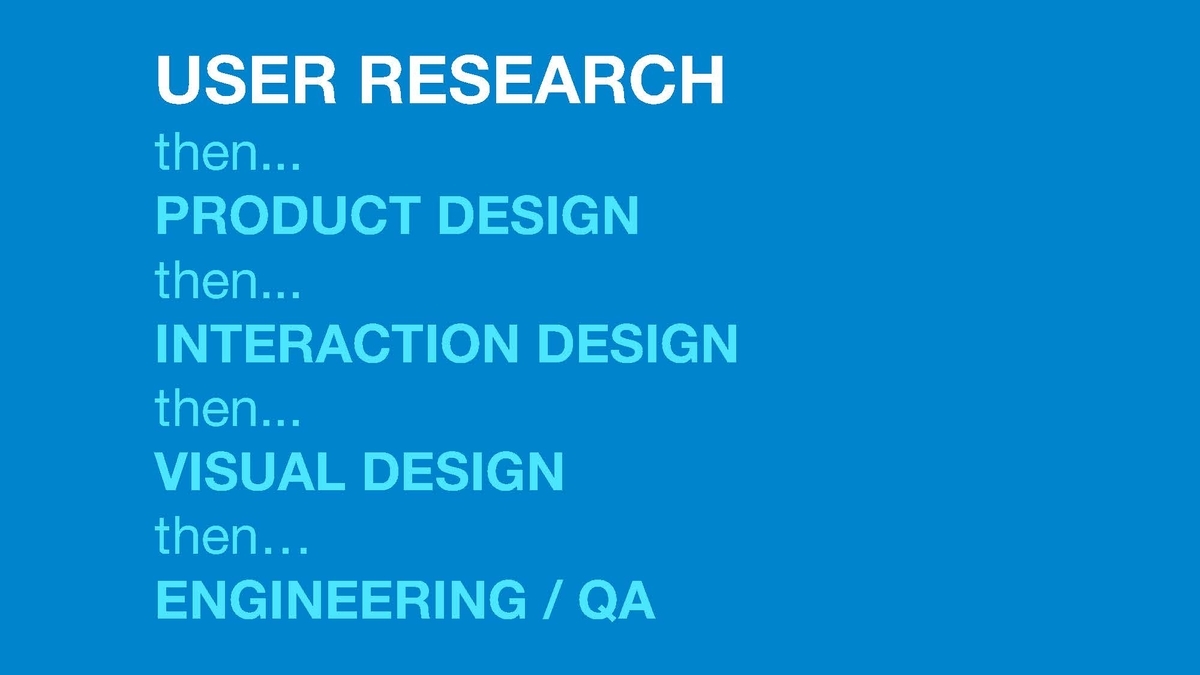 USER RESEARCH
then...
PRODUCT DESIGN
then...
INTERACTION DESIGN
then...
VISUAL DESIGN
then…
ENGINEERING / QA